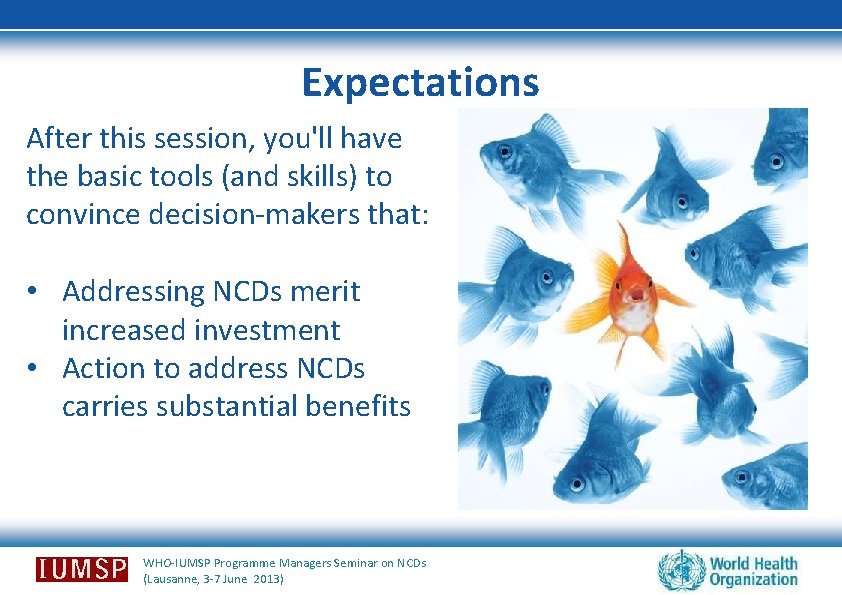 Expectations

After this session, you'll have the basic tools (and skills) to convince decision-makers that:

• Addressing NCDs merit increased investment
• Action to address NCDs carries substantial benefits

IUMSP

WHO-IUMSP Programme Managers Seminar on NCDs
(Lausanne, 3-7 June 2013)

World Health Organization